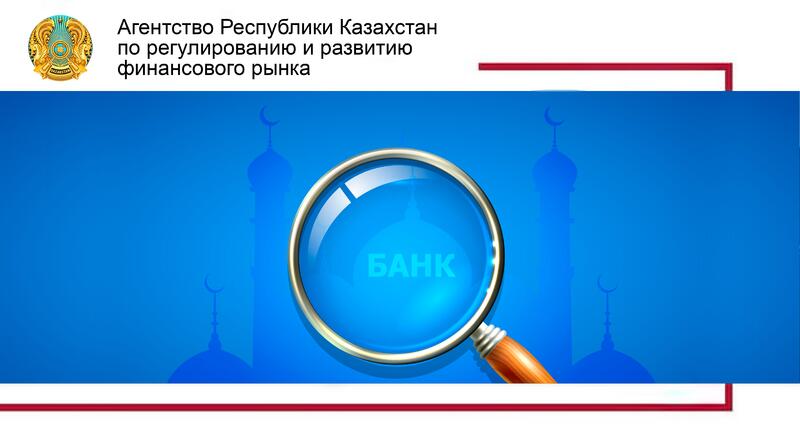 Агентство Республики Казахстан по регулированию и развитию финансового рынка

БАНК